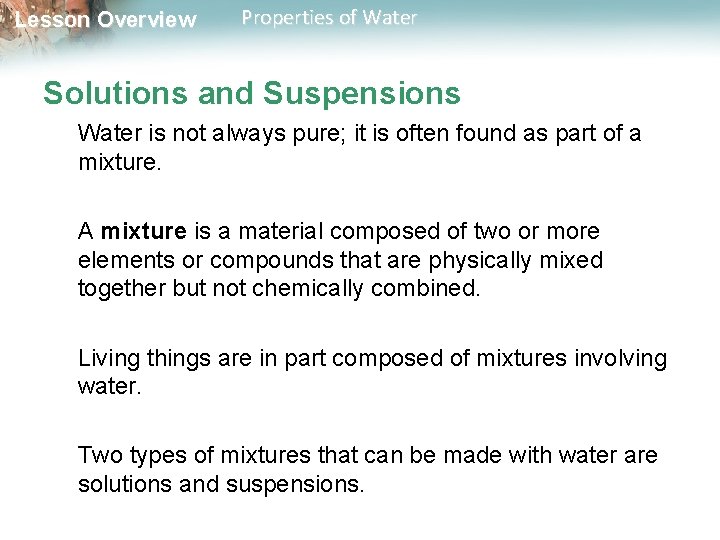 Lesson Overview Properties of Water

Solutions and Suspensions

Water is not always pure; it is often found as part of a mixture.

A mixture is a material composed of two or more elements or compounds that are physically mixed together but not chemically combined.

Living things are in part composed of mixtures involving water.

Two types of mixtures that can be made with water are solutions and suspensions.